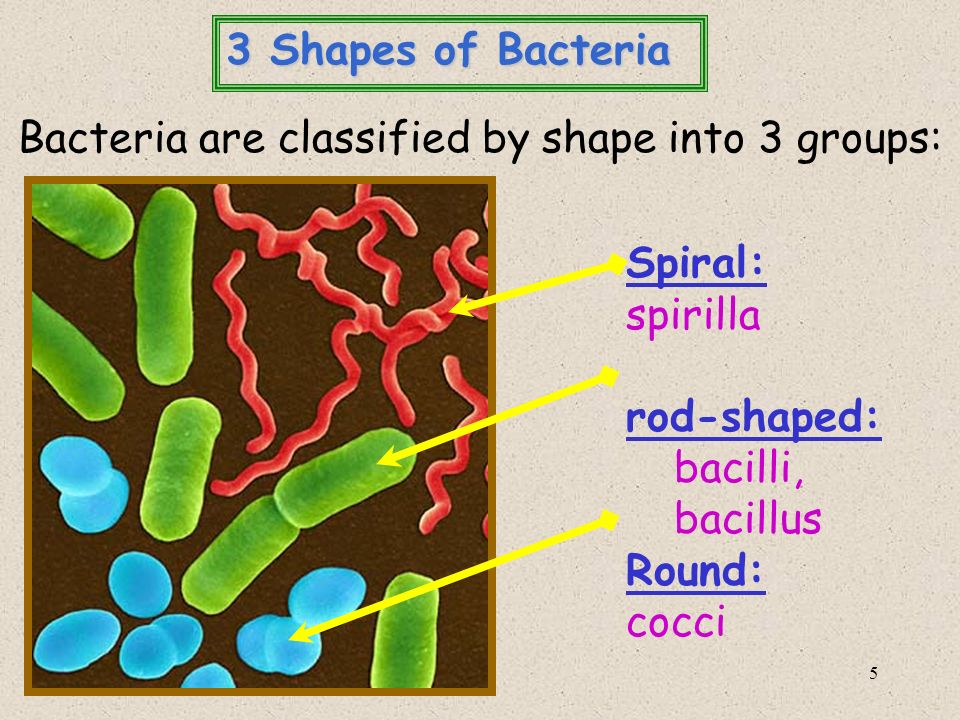 3 Shapes of Bacteria

Bacteria are classified by shape into 3 groups:

Spiral:
spirilla

rod-shaped:
bacilli,
bacillus

Round:
cocci

5